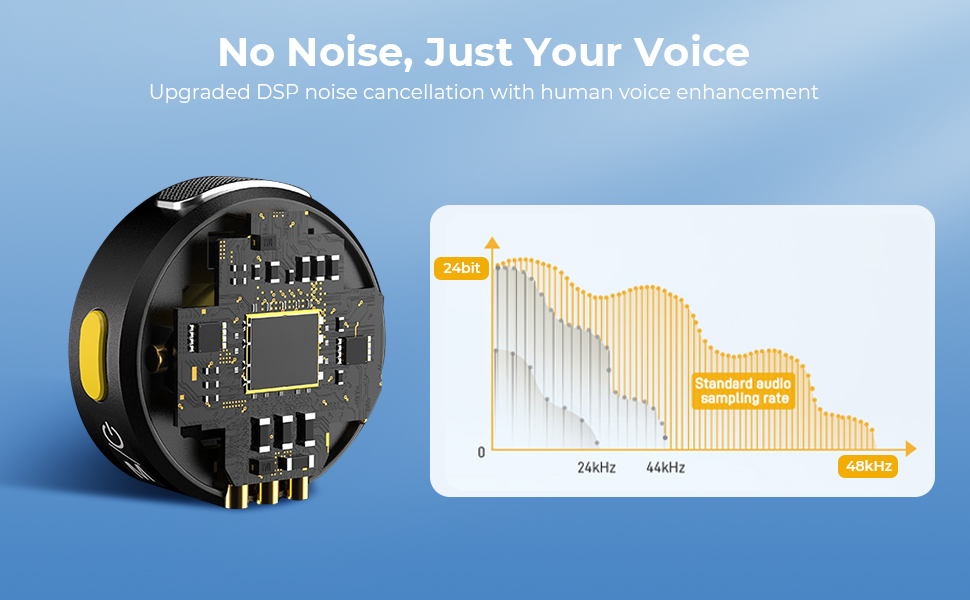 No Noise, Just Your Voice

Upgraded DSP noise cancellation with human voice enhancement

24bit

Standard audio sampling rate

0

24kHz

44kHz

48kHz